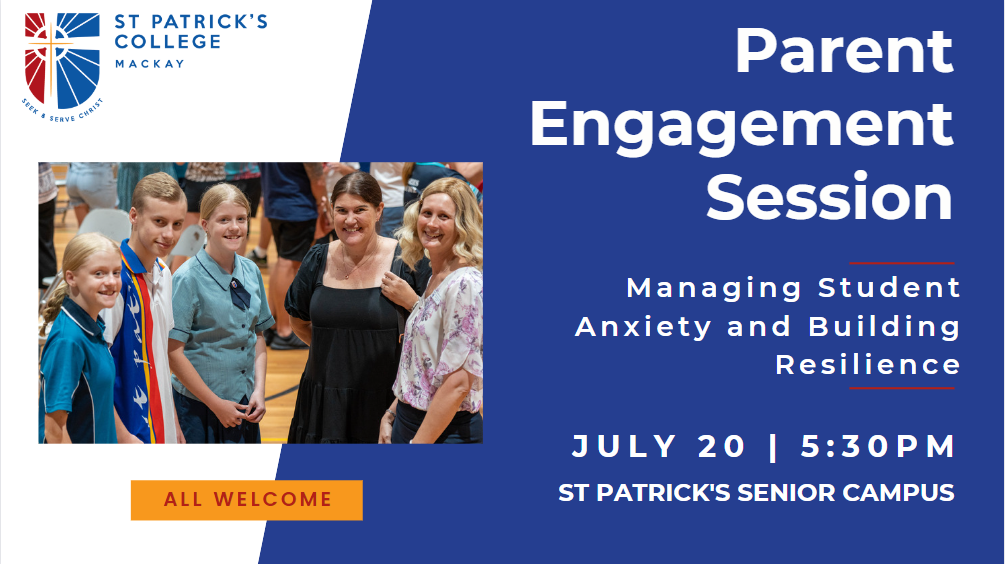 ST PATRICK'S COLLEGE
MACKAY

SEEK & SERVE CHRIST

Parent Engagement Session

Managing Student Anxiety and Building Resilience

JULY 20 | 5:30PM

ST PATRICK'S SENIOR CAMPUS

ALL WELCOME